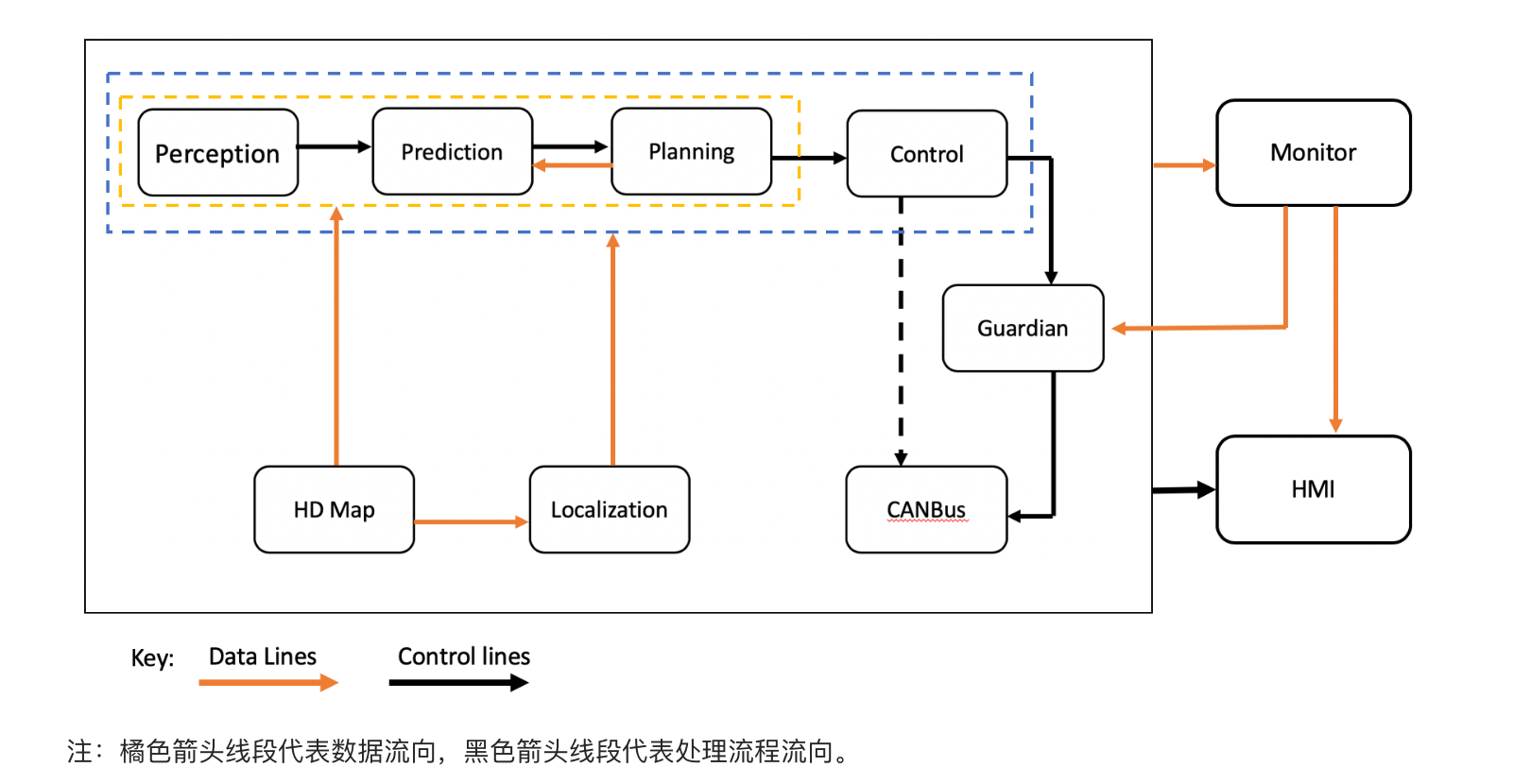 Perception

Prediction

Planning

Control

Monitor

Guardian

HD Map

Localization

CANBus

HMI

Key: Data Lines Control lines

注：橘色箭头线段代表数据流向，黑色箭头线段代表处理流程流向。